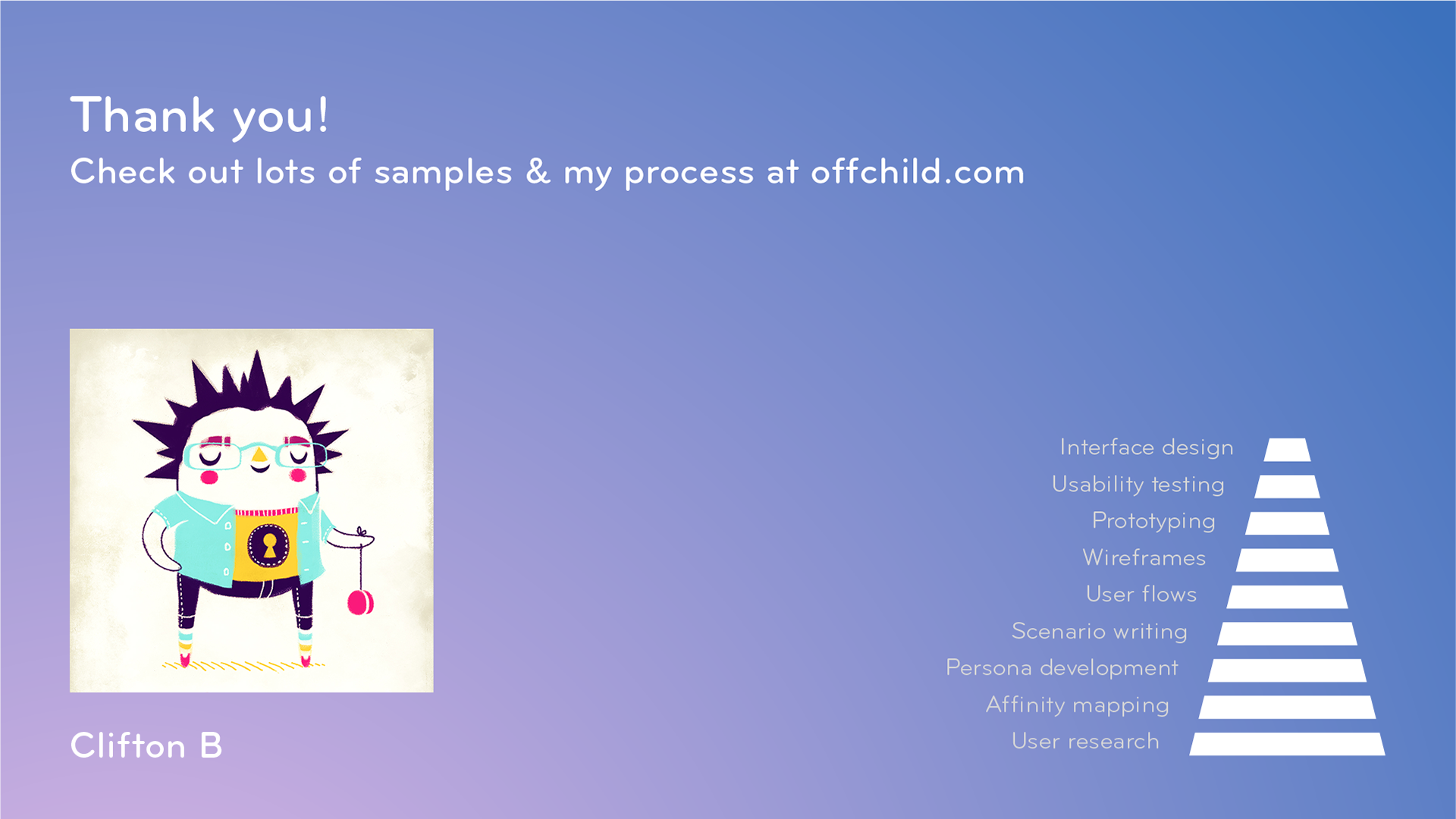 Thank you!
Check out lots of samples & my process at offchild.com

Clifton B

Interface design
Usability testing
Prototyping
Wireframes
User flows
Scenario writing
Persona development
Affinity mapping
User research